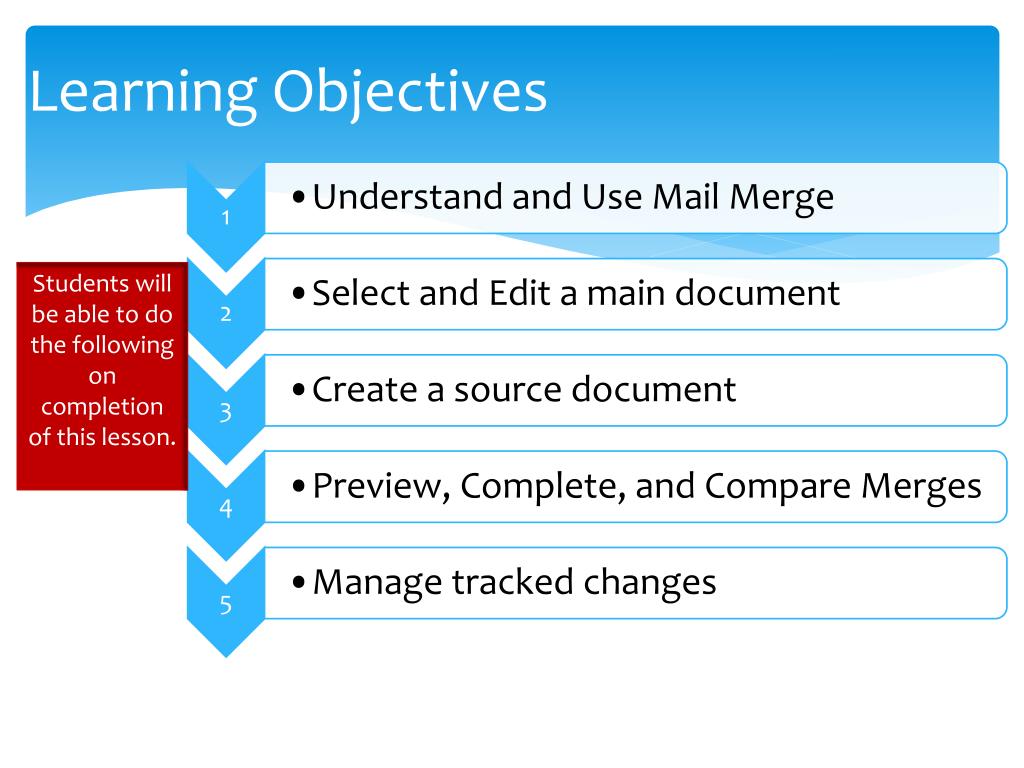 Learning Objectives

Students will be able to do the following on completion of this lesson.

1
• Understand and Use Mail Merge

2
• Select and Edit a main document

3
• Create a source document

4
• Preview, Complete, and Compare Merges

5
• Manage tracked changes